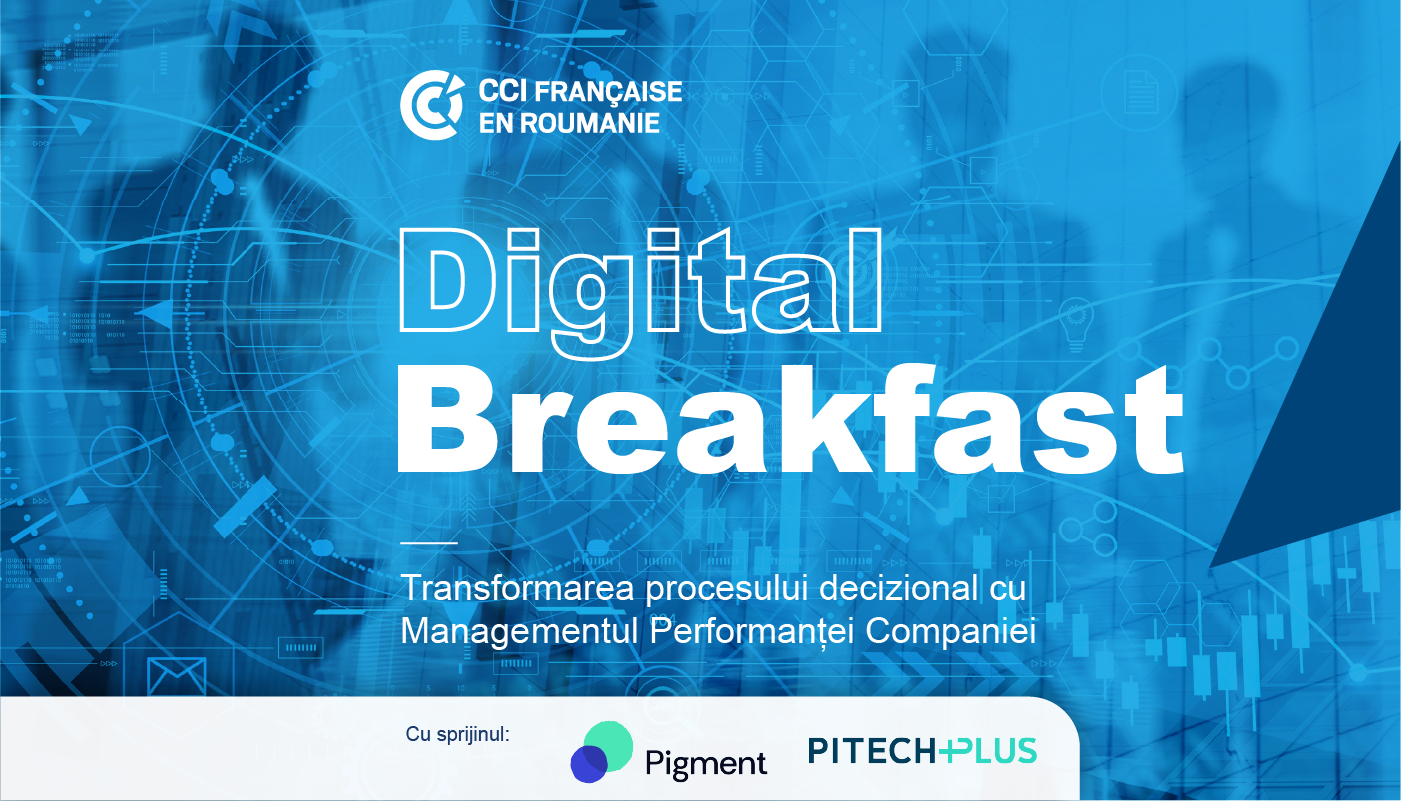 CCI FRANÇAISE EN ROUMANIE

Digital Breakfast

Transformarea procesului decizional cu Managementul Performanței Companiei

Cu sprijinul:

Pigment

PITECH+PLUS